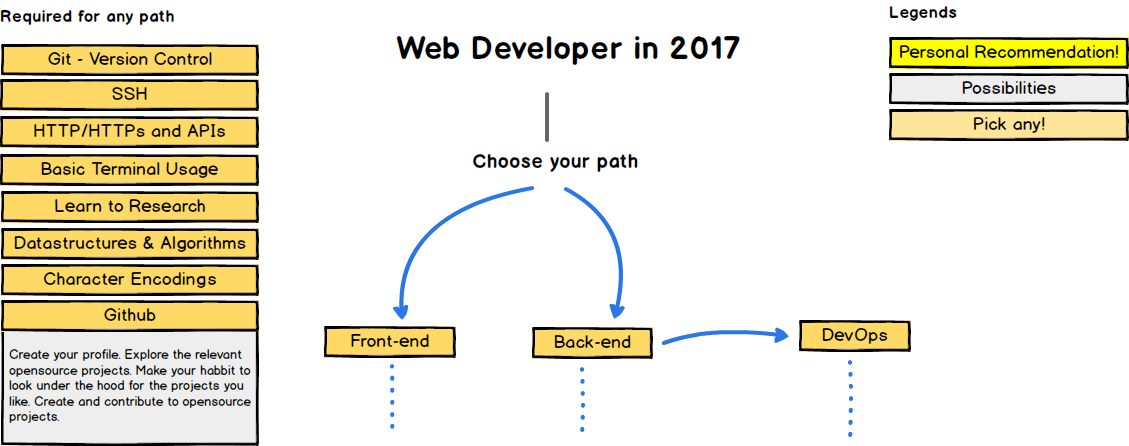 Required for any path

Git - Version Control

SSH

HTTP/HTTPs and APIs

Basic Terminal Usage

Learn to Research

Datastructures & Algorithms

Character Encodings

Github

Create your profile. Explore the relevant opensource projects. Make your habbit to look under the hood for the projects you like. Create and contribute to opensource projects.

Web Developer in 2017

Choose your path

Front-end

Back-end

DevOps

Legends

Personal Recommendation!

Possibilities

Pick any!